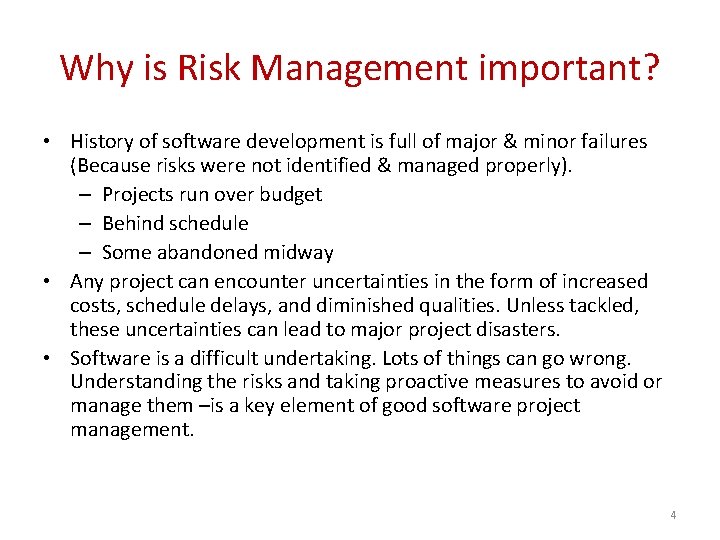 Why is Risk Management important?

• History of software development is full of major & minor failures (Because risks were not identified & managed properly).
  – Projects run over budget
  – Behind schedule
  – Some abandoned midway
• Any project can encounter uncertainties in the form of increased costs, schedule delays, and diminished qualities. Unless tackled, these uncertainties can lead to major project disasters.
• Software is a difficult undertaking. Lots of things can go wrong. Understanding the risks and taking proactive measures to avoid or manage them –is a key element of good software project management.

4